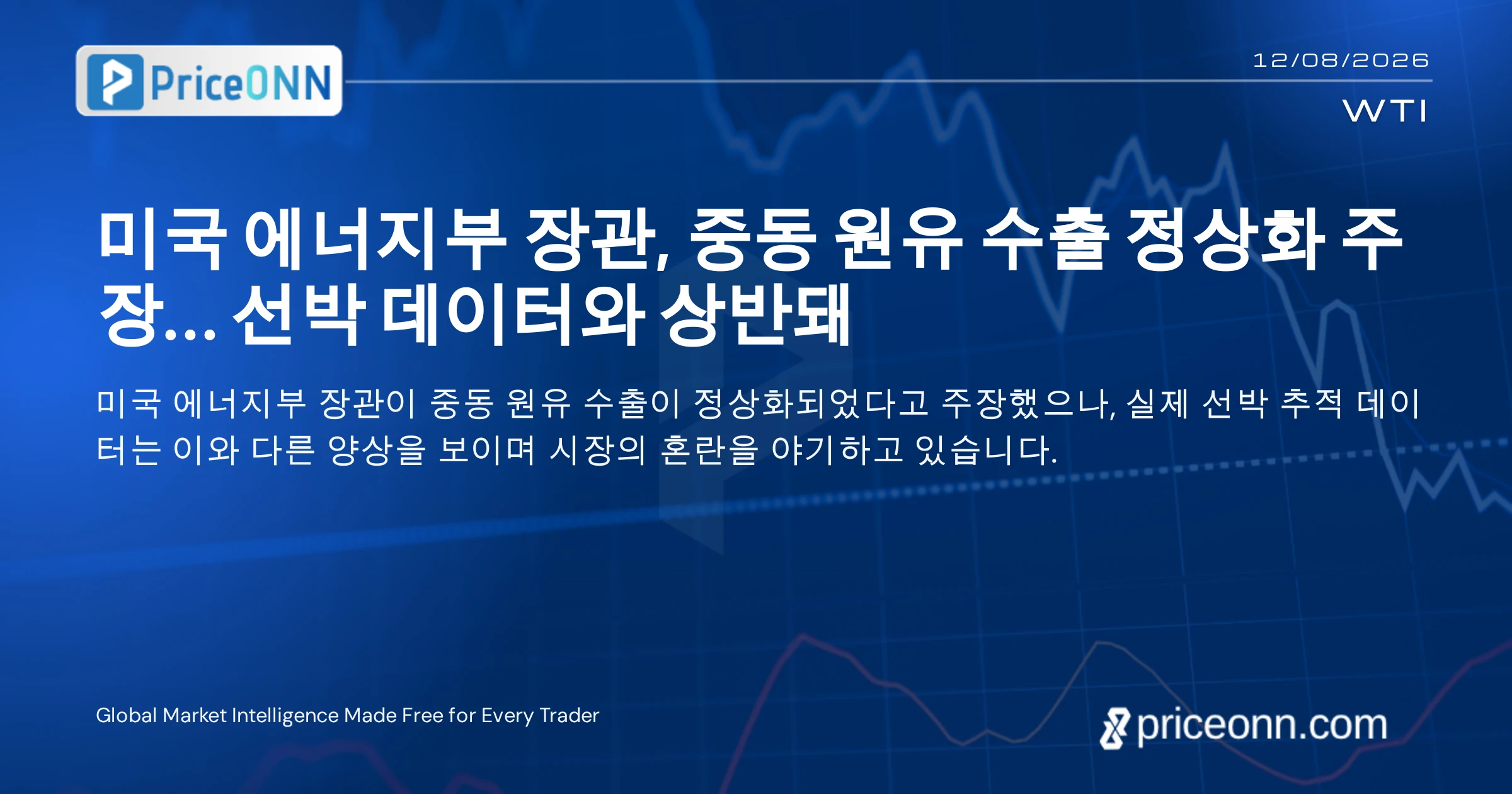 PriceONN

12/08/2026

WTI

미국 에너지부 장관, 중동 원유 수출 정상화 주장... 선박 데이터와 상반돼

미국 에너지부 장관이 중동 원유 수출이 정상화되었다고 주장했으나, 실제 선박 추적 데이터는 이와 다른 양상을 보이며 시장의 혼란을 야기하고 있습니다.

Global Market Intelligence Made Free for Every Trader

priceonn.com